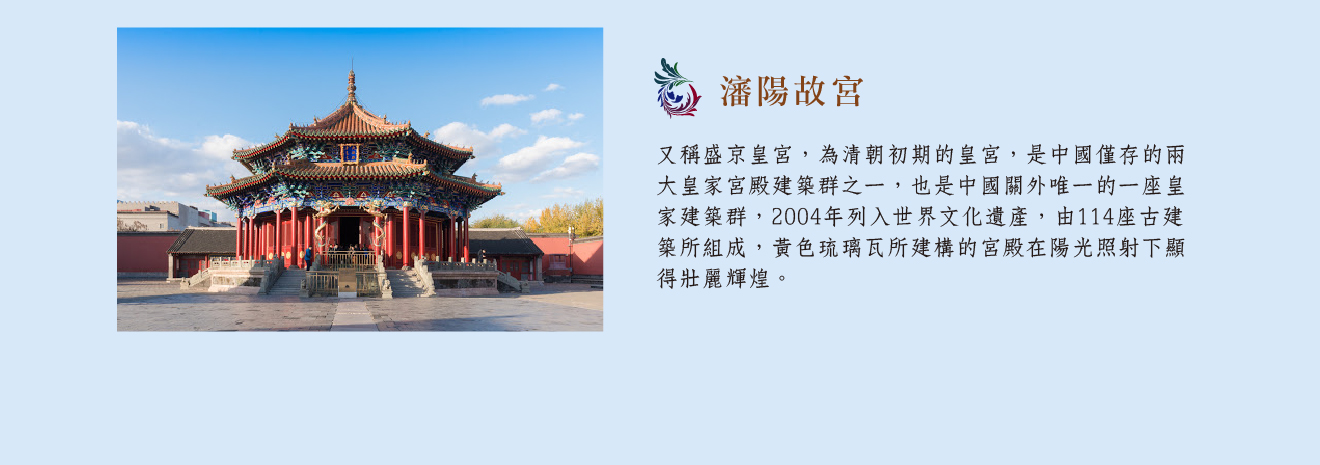 瀋陽故宮

又稱盛京皇宮，為清朝初期的皇宮，是中國僅存的兩大皇家宮殿建築群之一，也是中國關外唯一的一座皇家建築群，2004年列入世界文化遺產，由114座古建築所組成，黃色琉璃瓦所建構的宮殿在陽光照射下顯得壯麗輝煌。